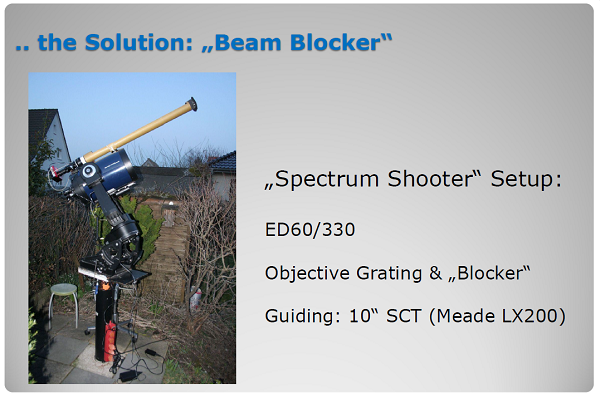 .. the Solution: „Beam Blocker“

„Spectrum Shooter“ Setup:

ED60/330

Objective Grating & „Blocker“

Guiding: 10“ SCT (Meade LX200)